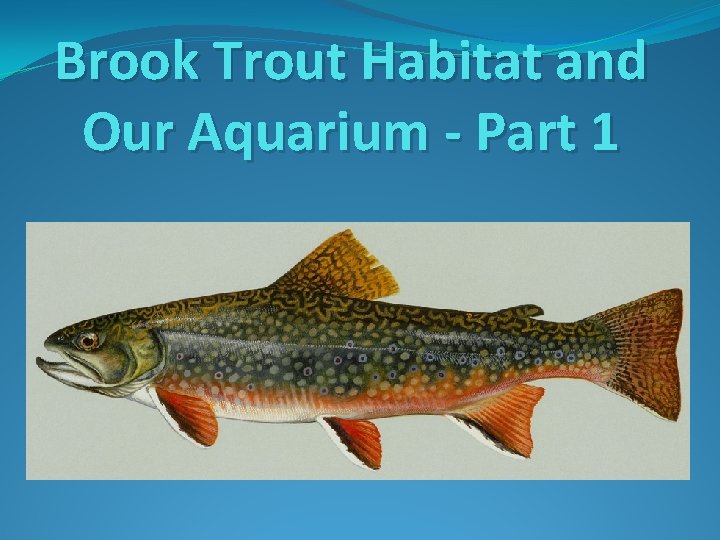 Brook Trout Habitat and Our Aquarium - Part 1